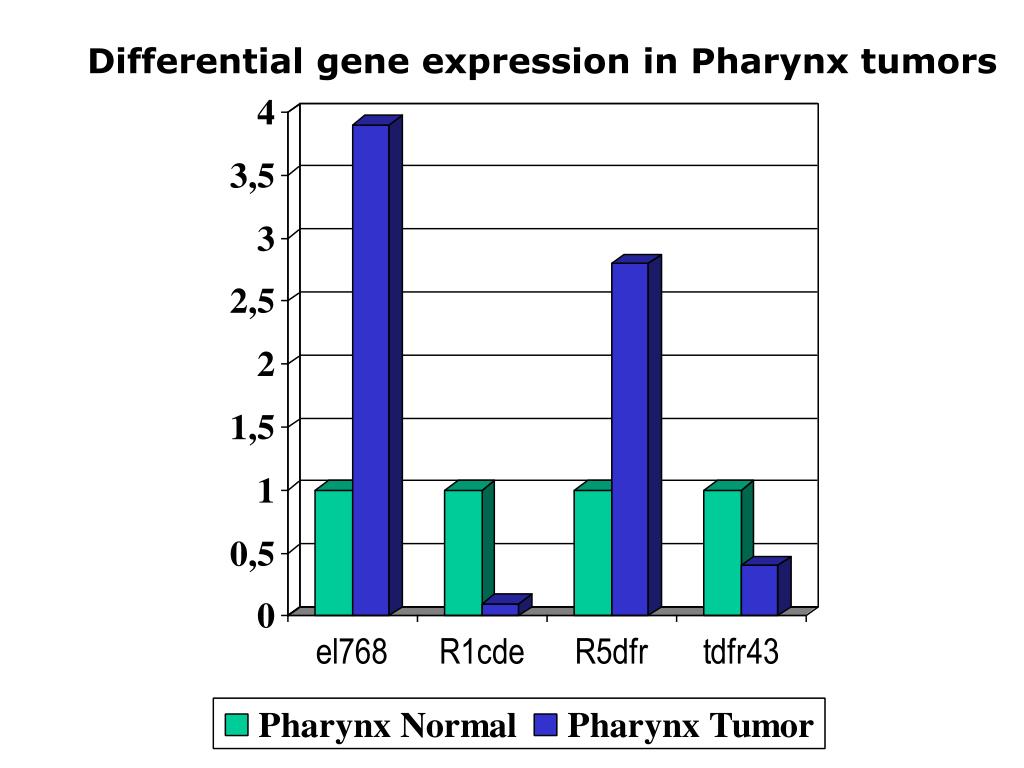 Differential gene expression in Pharynx tumors

4
3,5
3
2,5
2
1,5
1
0,5
0

el768
R1cde
R5dfr
tdfr43

Pharynx Normal
Pharynx Tumor